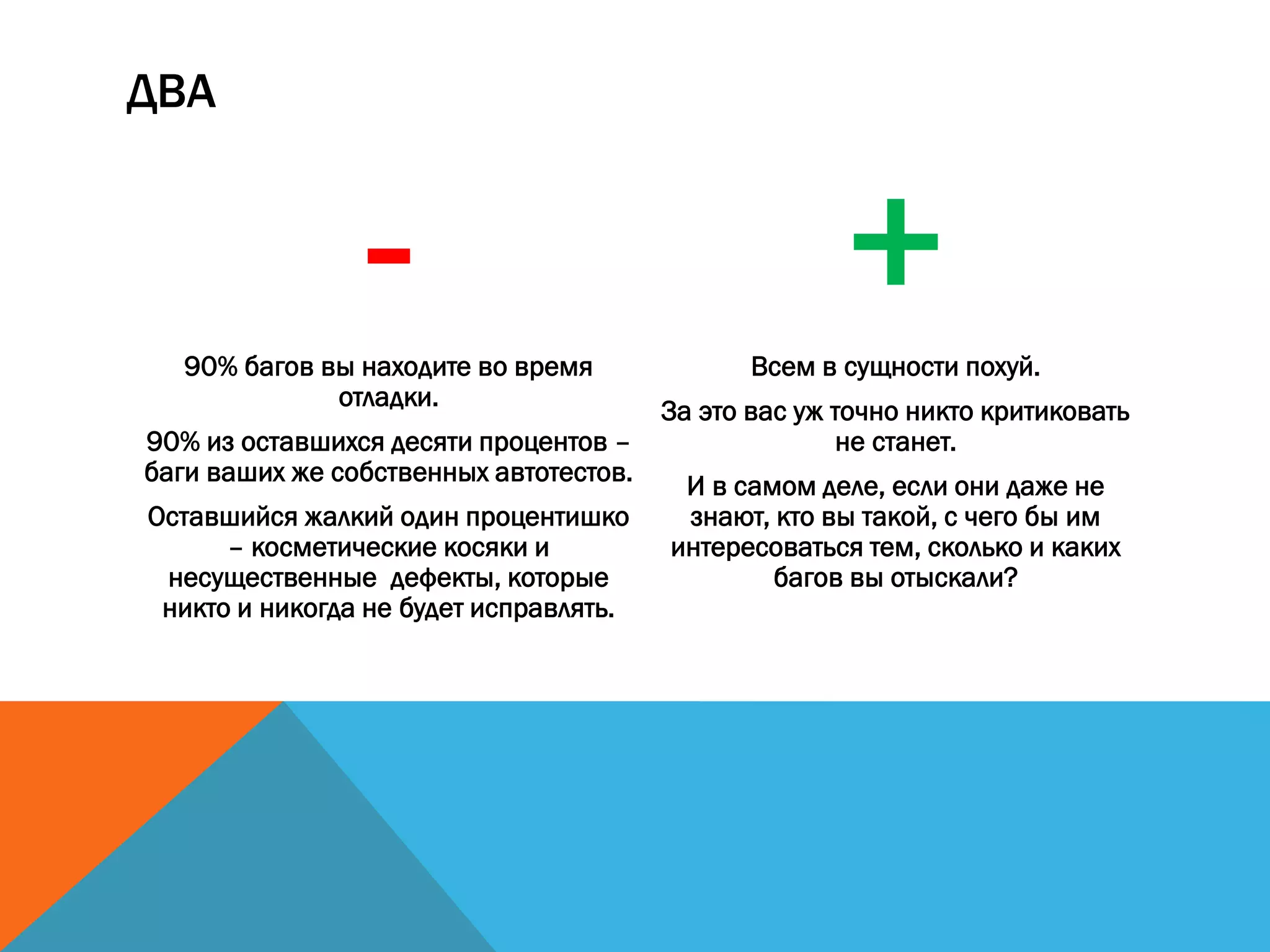 ДВА

-

90% багов вы находите во время отладки.

90% из оставшихся десяти процентов – баги ваших же собственных автотестов.

Оставшийся жалкий один процентишко – косметические косяки и несущественные дефекты, которые никто и никогда не будет исправлять.

+

Всем в сущности похуй.

За это вас уж точно никто критиковать не станет.

И в самом деле, если они даже не знают, кто вы такой, с чего бы им интересоваться тем, сколько и каких багов вы отыскали?